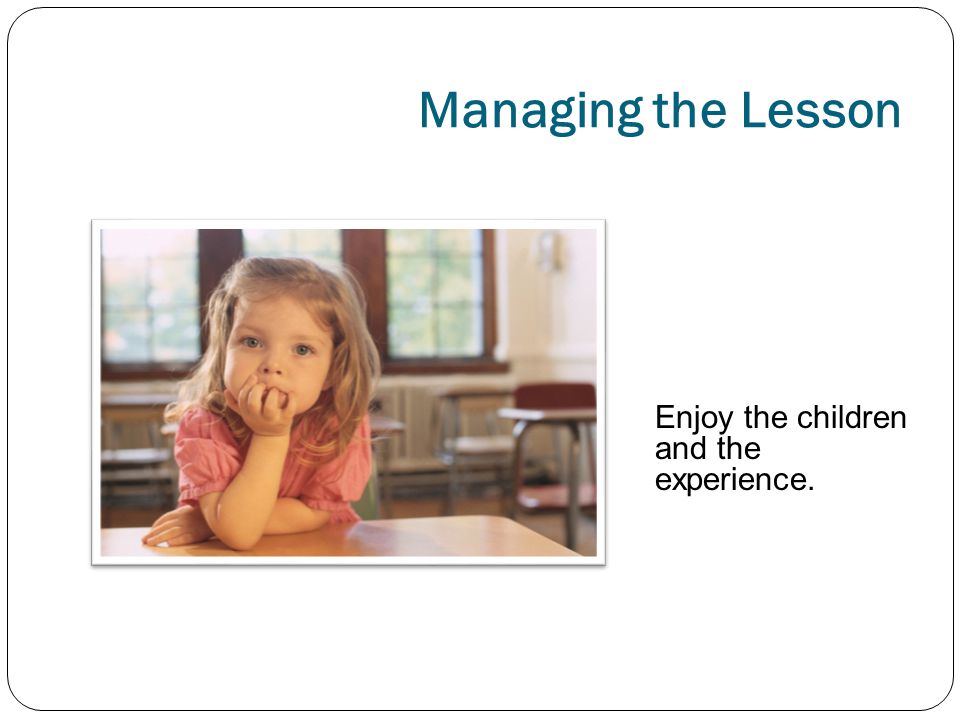 Managing the Lesson

Enjoy the children and the experience.